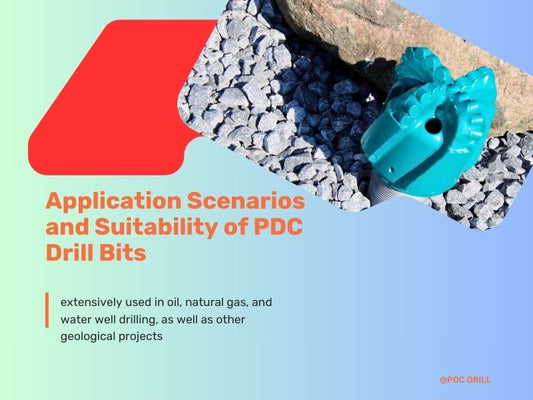 Application Scenarios and Suitability of PDC Drill Bits

extensively used in oil, natural gas, and water well drilling, as well as other geological projects

@PDC DRILL